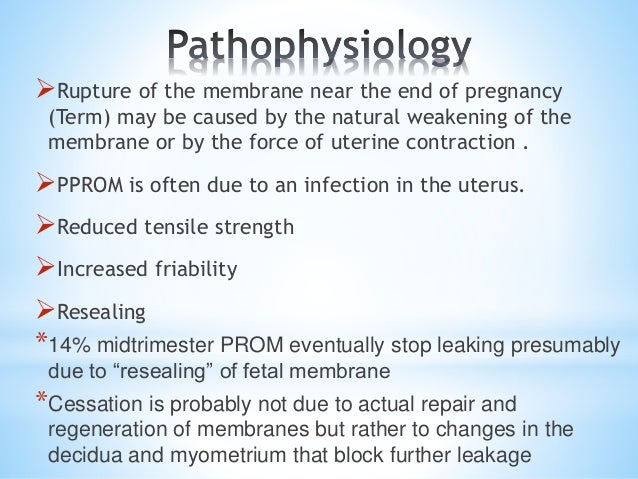 Pathophysiology

➢Rupture of the membrane near the end of pregnancy (Term) may be caused by the natural weakening of the membrane or by the force of uterine contraction .

➢PPROM is often due to an infection in the uterus.

➢Reduced tensile strength

➢Increased friability

➢Resealing

*14% midtrimester PROM eventually stop leaking presumably due to “resealing” of fetal membrane

*Cessation is probably not due to actual repair and regeneration of membranes but rather to changes in the decidua and myometrium that block further leakage